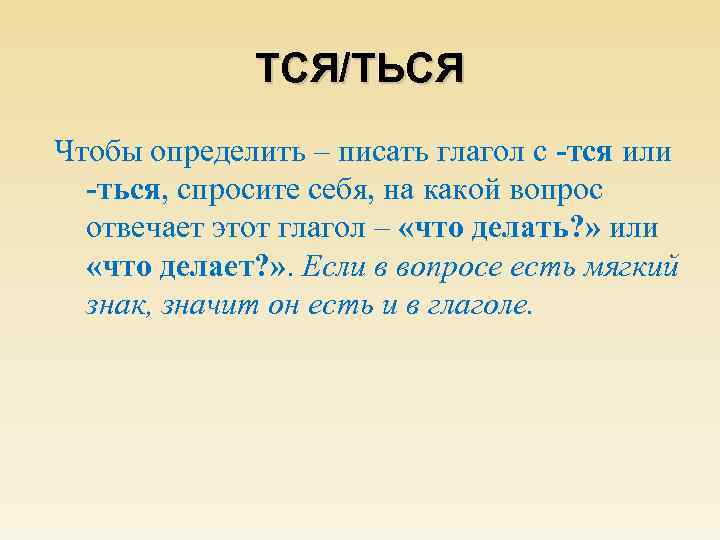 ТСЯ/ТЬСЯ

Чтобы определить – писать глагол с -тся или -ться, спросите себя, на какой вопрос отвечает этот глагол – «что делать?» или «что делает?». Если в вопросе есть мягкий знак, значит он есть и в глаголе.